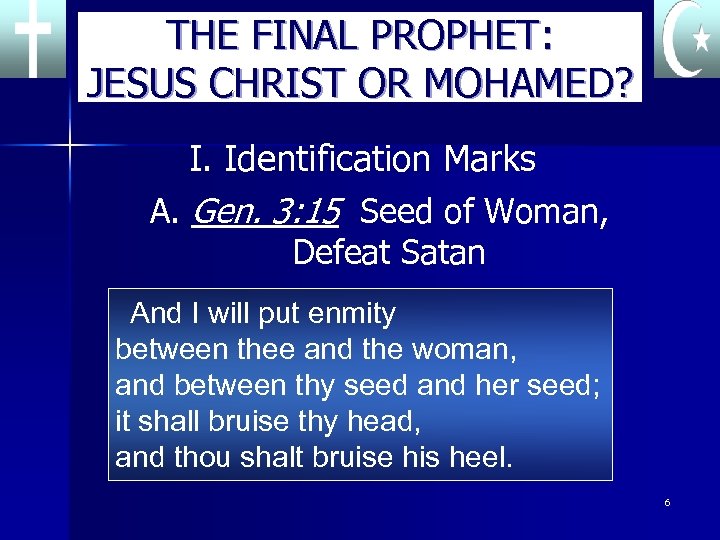 THE FINAL PROPHET:
JESUS CHRIST OR MOHAMED?

I. Identification Marks

A. Gen. 3:15 Seed of Woman, Defeat Satan

And I will put enmity
between thee and the woman,
and between thy seed and her seed;
it shall bruise thy head,
and thou shalt bruise his heel.

6